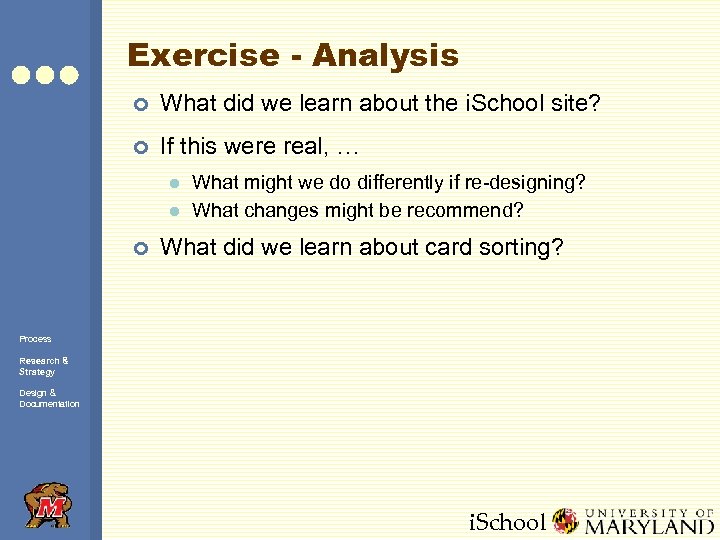 Exercise - Analysis

What did we learn about the iSchool site?

If this were real, …

What might we do differently if re-designing?

What changes might be recommend?

What did we learn about card sorting?

Process

Research & Strategy

Design & Documentation

M

iSchool UNIVERSITY OF MARYLAND